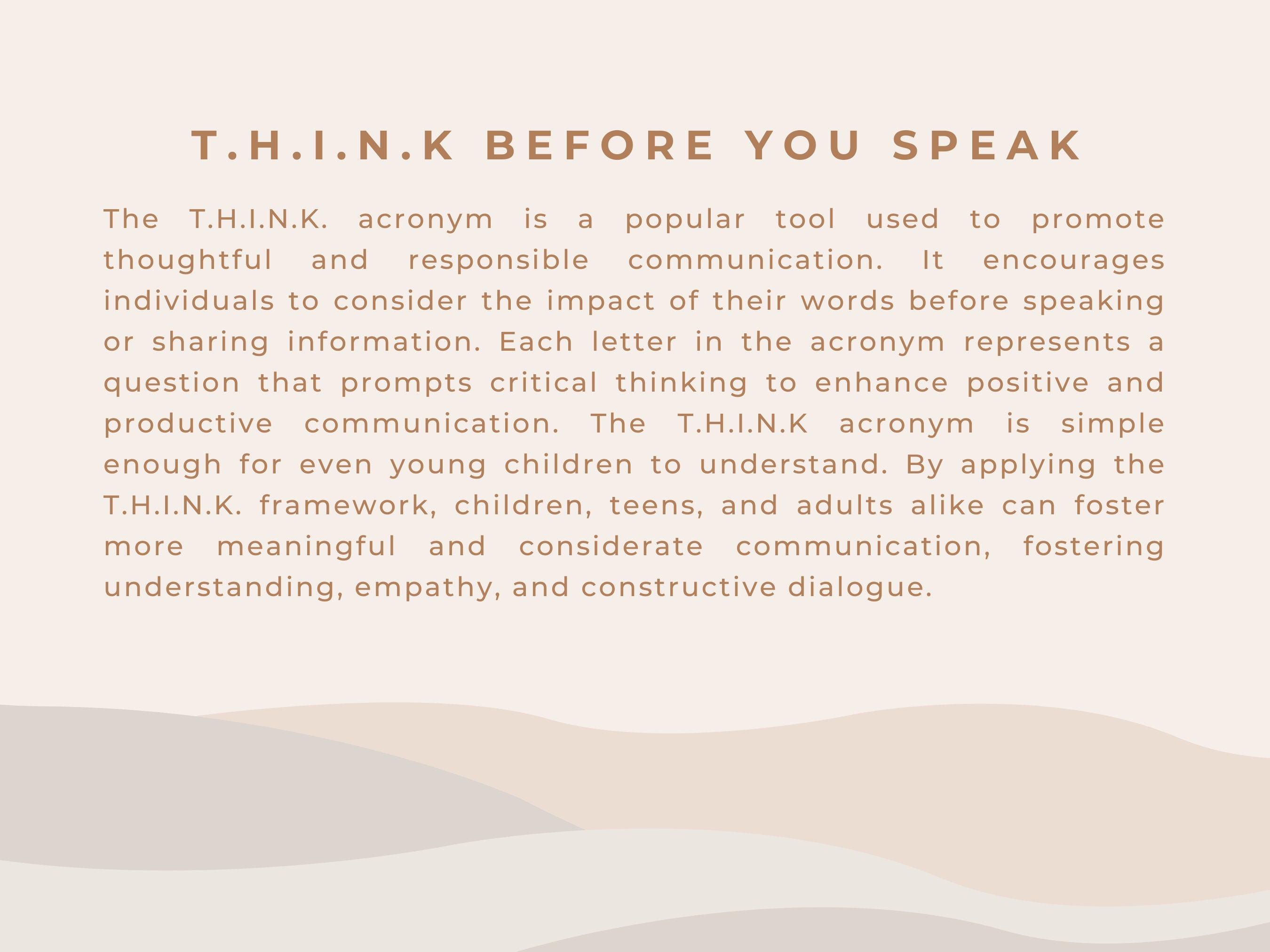 T.H.I.N.K BEFORE YOU SPEAK

The T.H.I.N.K. acronym is a popular tool used to promote thoughtful and responsible communication. It encourages individuals to consider the impact of their words before speaking or sharing information. Each letter in the acronym represents a question that prompts critical thinking to enhance positive and productive communication. The T.H.I.N.K acronym is simple enough for even young children to understand. By applying the T.H.I.N.K. framework, children, teens, and adults alike can foster more meaningful and considerate communication, fostering understanding, empathy, and constructive dialogue.